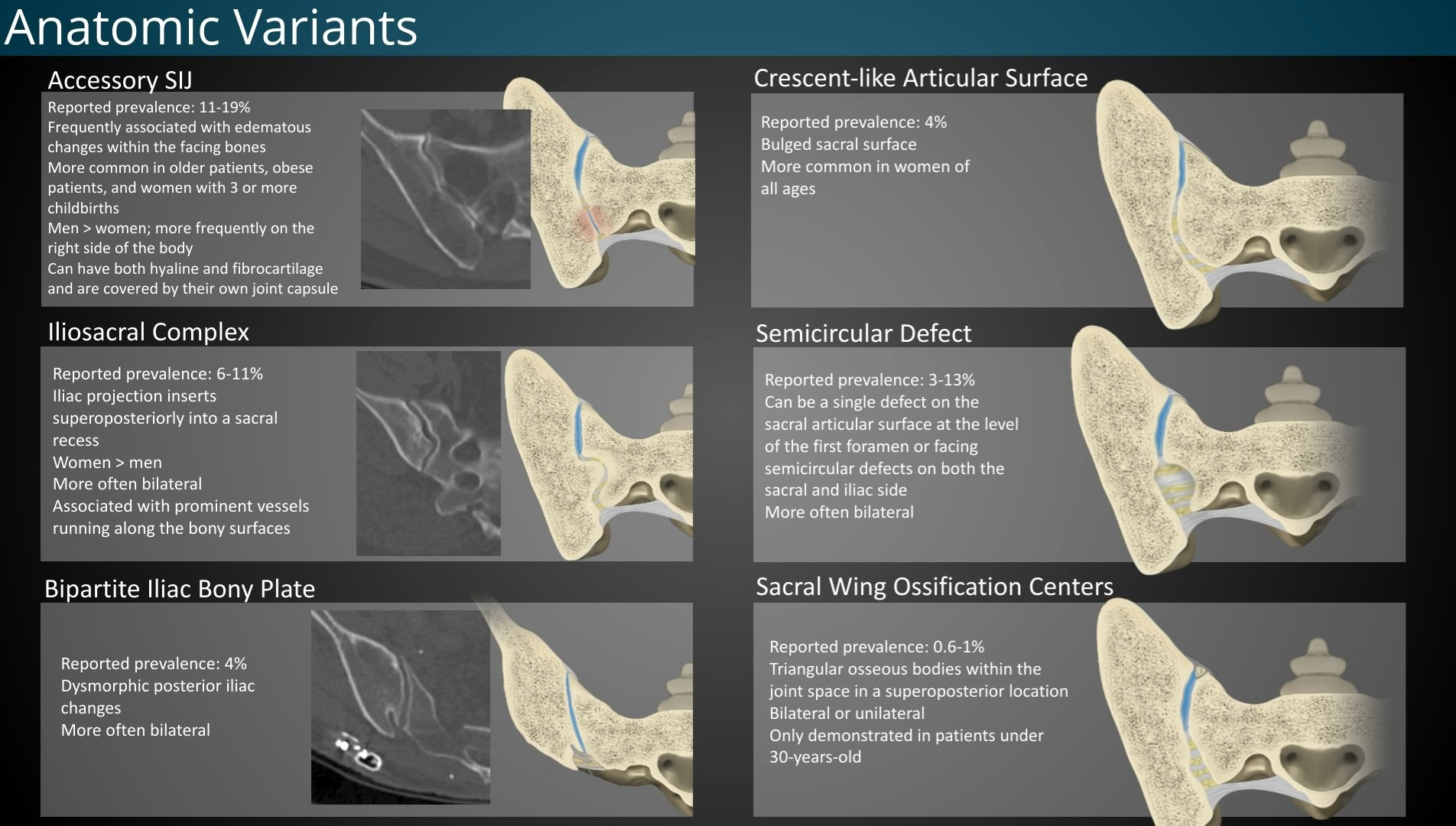 Anatomic Variants

Accessory SIJ

Reported prevalence: 11-19%
Frequently associated with edematous changes within the facing bones
More common in older patients, obese patients, and women with 3 or more childbirths
Men > women; more frequently on the right side of the body
Can have both hyaline and fibrocartilage and are covered by their own joint capsule

Iliosacral Complex

Reported prevalence: 6-11%
Iliac projection inserts superoposteriorly into a sacral recess
Women > men
More often bilateral
Associated with prominent vessels running along the bony surfaces

Bipartite Iliac Bony Plate

Reported prevalence: 4%
Dysmorphic posterior iliac changes
More often bilateral

Crescent-like Articular Surface

Reported prevalence: 4%
Bulged sacral surface
More common in women of all ages

Semicircular Defect

Reported prevalence: 3-13%
Can be a single defect on the sacral articular surface at the level of the first foramen or facing semicircular defects on both the sacral and iliac side
More often bilateral

Sacral Wing Ossification Centers

Reported prevalence: 0.6-1%
Triangular osseous bodies within the joint space in a superoposterior location
Bilateral or unilateral
Only demonstrated in patients under 30-years-old